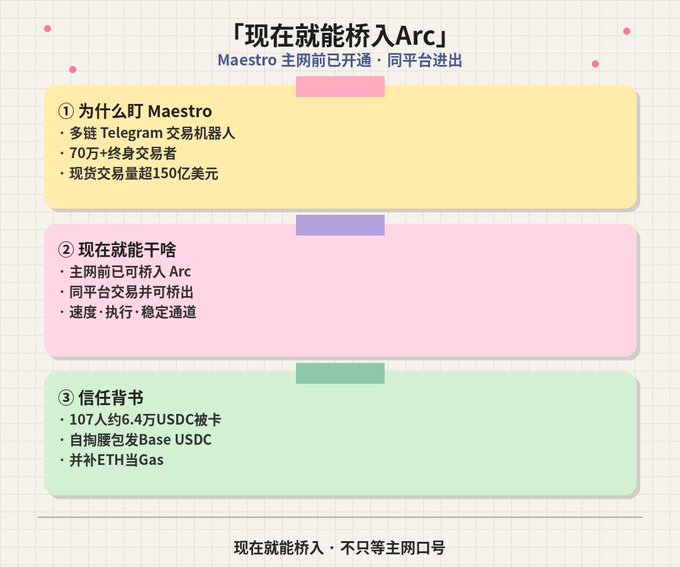 「现在就能桥入Arc」
Maestro 主网前已开通 · 同平台进出

① 为什么盯 Maestro
· 多链 Telegram 交易机器人
· 70万+终身交易者
· 现货交易量超150亿美元

② 现在就能干啥
· 主网前已可桥入 Arc
· 同平台交易并可桥出
· 速度·执行·稳定通道

③ 信任背书
· 107人约6.4万USDC被卡
· 自掏腰包发Base USDC
· 并补ETH当Gas

现在就能桥入 · 不只等主网口号